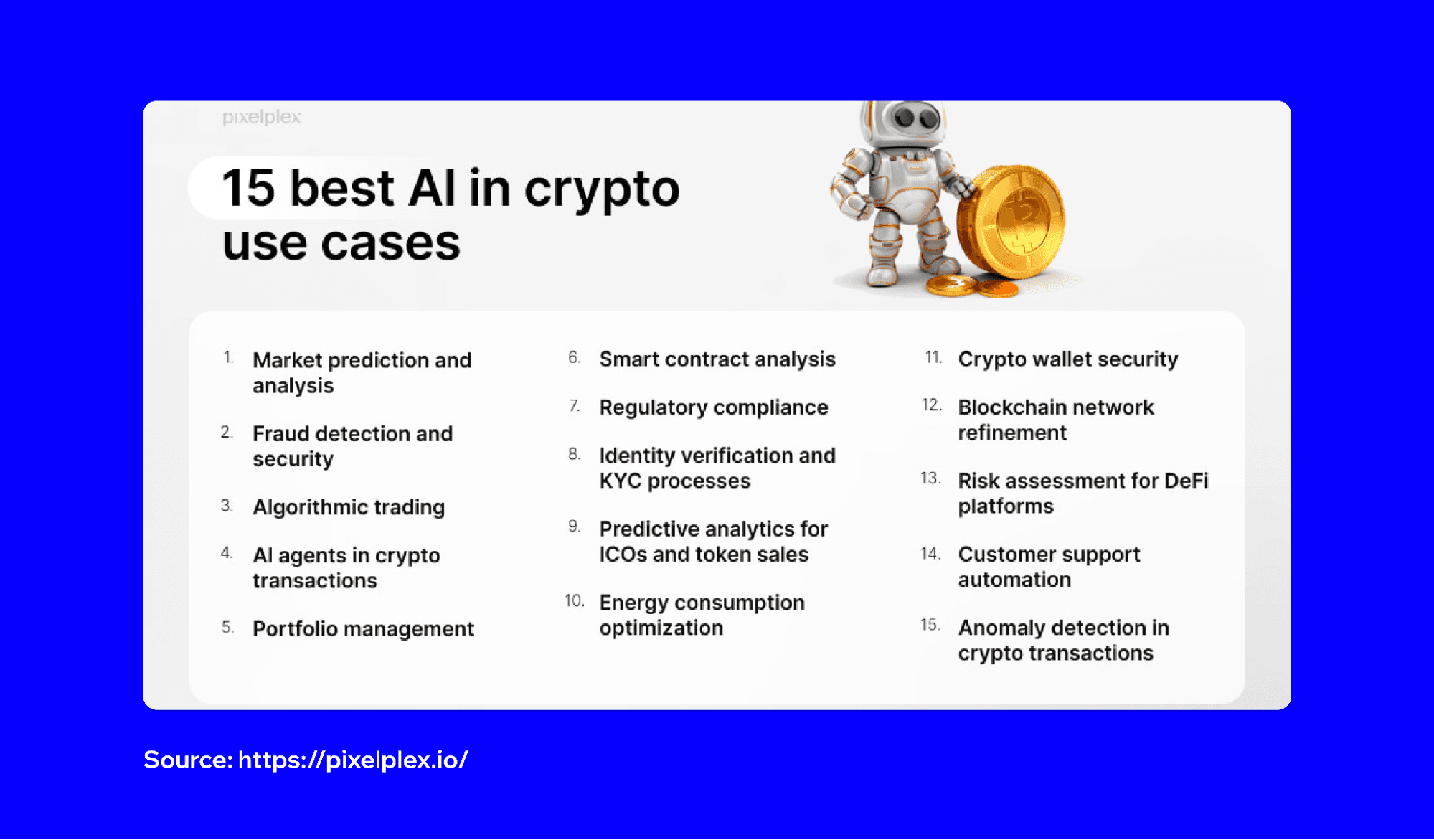 pixelplex

15 best AI in crypto use cases

1. Market prediction and analysis

2. Fraud detection and security

3. Algorithmic trading

4. AI agents in crypto transactions

5. Portfolio management

6. Smart contract analysis

7. Regulatory compliance

8. Identity verification and KYC processes

9. Predictive analytics for ICOs and token sales

10. Energy consumption optimization

11. Crypto wallet security

12. Blockchain network refinement

13. Risk assessment for DeFi platforms

14. Customer support automation

15. Anomaly detection in crypto transactions

Source: https://pixelplex.io/